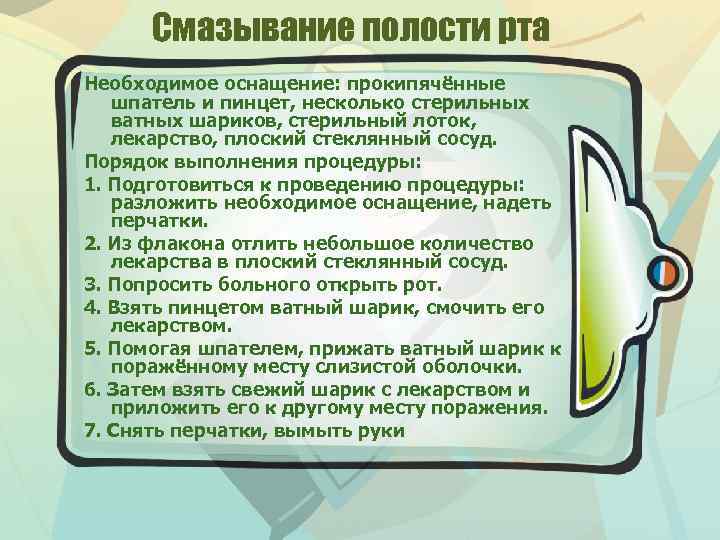 Смазывание полости рта

Необходимое оснащение: прокипячённые шпатель и пинцет, несколько стерильных ватных шариков, стерильный лоток, лекарство, плоский стеклянный сосуд.

Порядок выполнения процедуры:

1. Подготовиться к проведению процедуры: разложить необходимое оснащение, надеть перчатки.

2. Из флакона отлить небольшое количество лекарства в плоский стеклянный сосуд.

3. Попросить больного открыть рот.

4. Взять пинцетом ватный шарик, смочить его лекарством.

5. Помогая шпателем, прижать ватный шарик к поражённому месту слизистой оболочки.

6. Затем взять свежий шарик с лекарством и приложить его к другому месту поражения.

7. Снять перчатки, вымыть руки